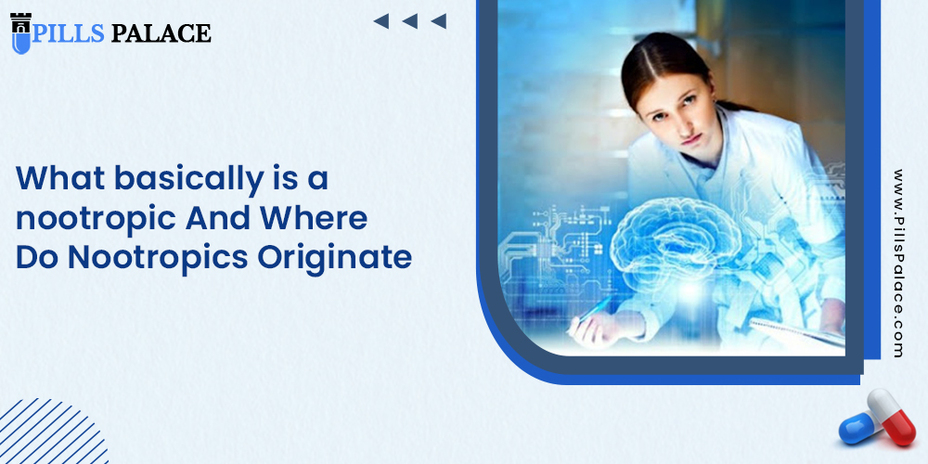 PILLS PALACE

What basically is a nootropic And Where Do Nootropics Originate

www.PillsPalace.com